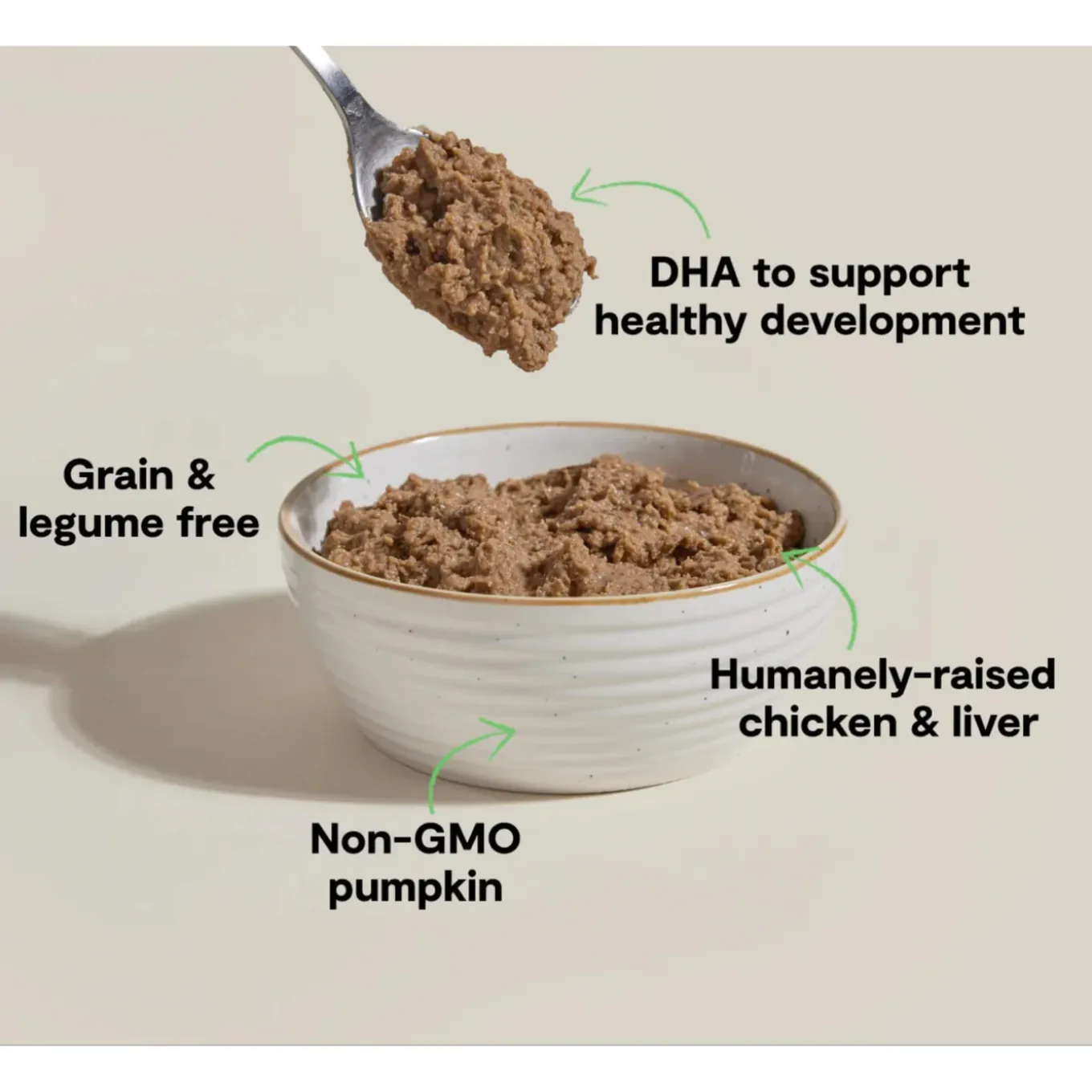 DHA to support healthy development

Grain & legume free

Humanely-raised chicken & liver

Non-GMO pumpkin